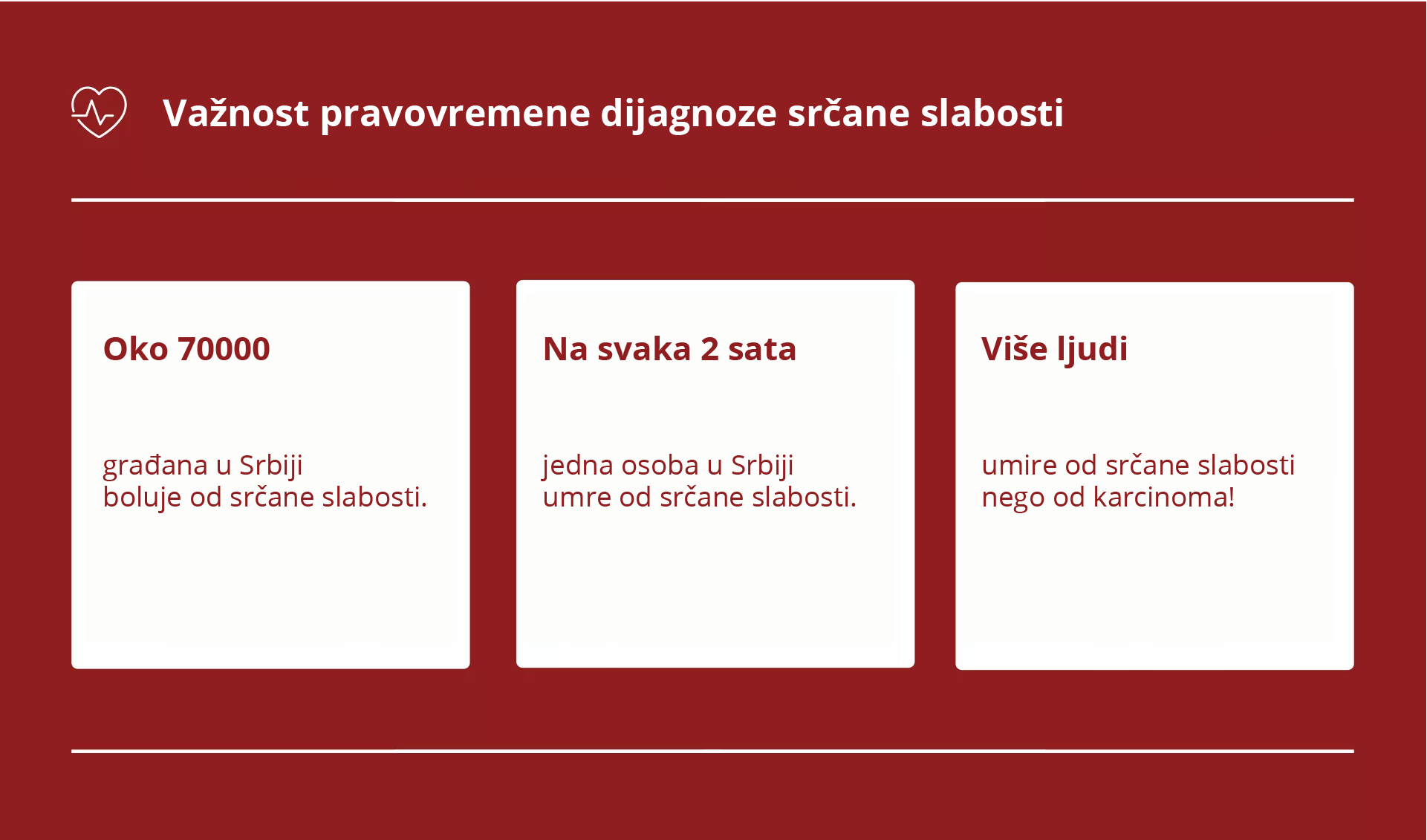 Važnost pravovremene dijagnoze srčane slabosti

Oko 70000

građana u Srbiji boluje od srčane slabosti.

Na svaka 2 sata

jedna osoba u Srbiji umre od srčane slabosti.

Više ljudi

umire od srčane slabosti nego od karcinoma!